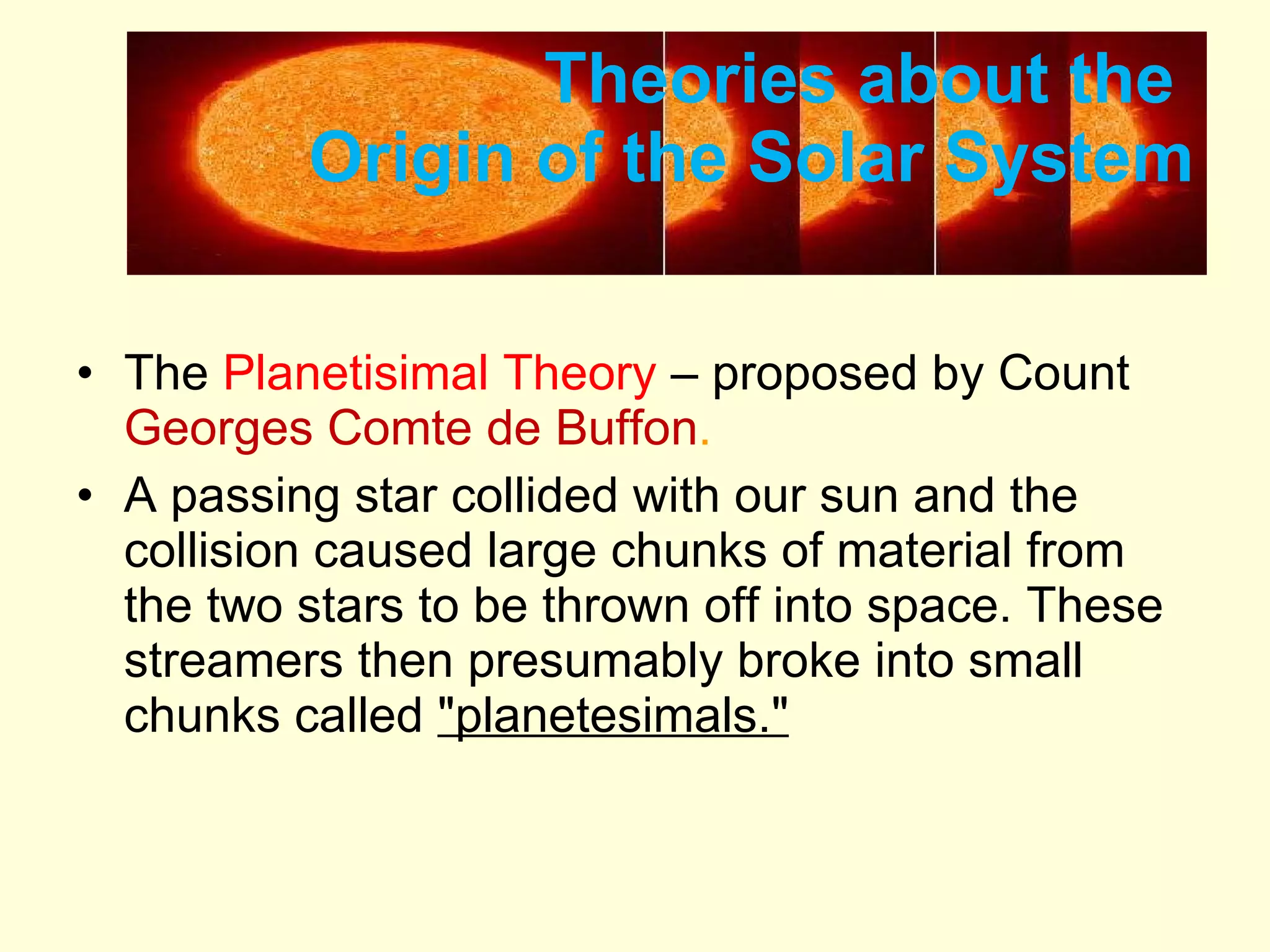 Theories about the Origin of the Solar System

• The Planetisimal Theory – proposed by Count Georges Comte de Buffon.

• A passing star collided with our sun and the collision caused large chunks of material from the two stars to be thrown off into space. These streamers then presumably broke into small chunks called "planetesimals."